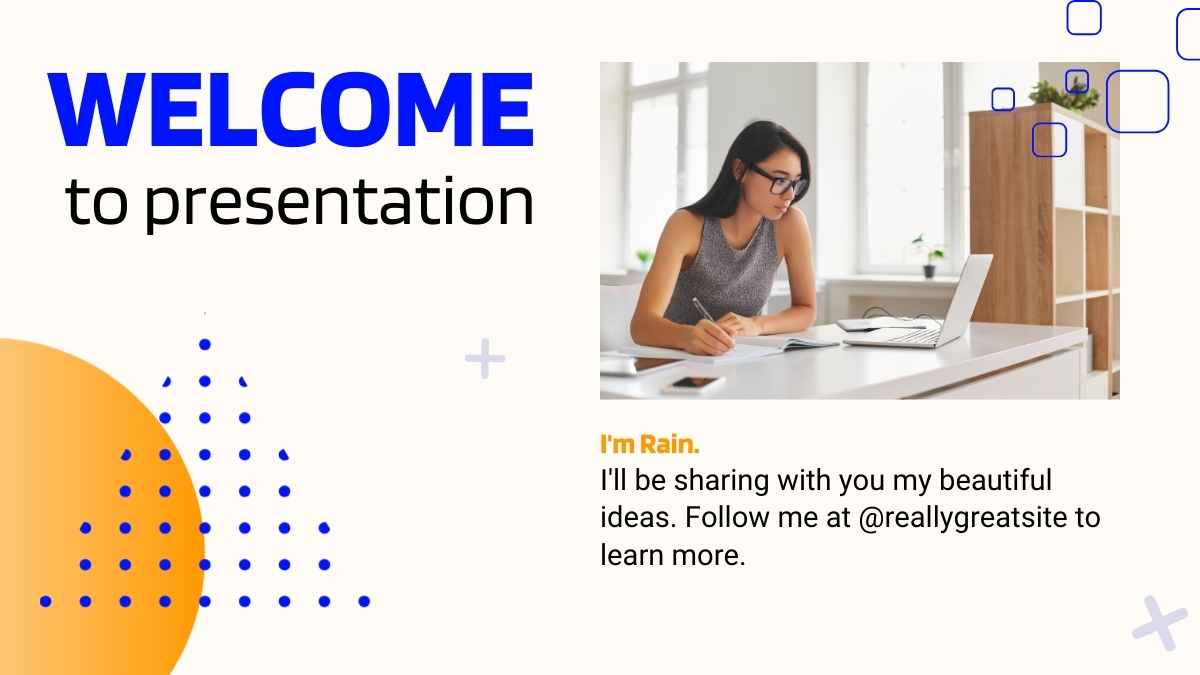 WELCOME
to presentation

I'm Rain.
I'll be sharing with you my beautiful ideas. Follow me at @reallygreatsite to learn more.